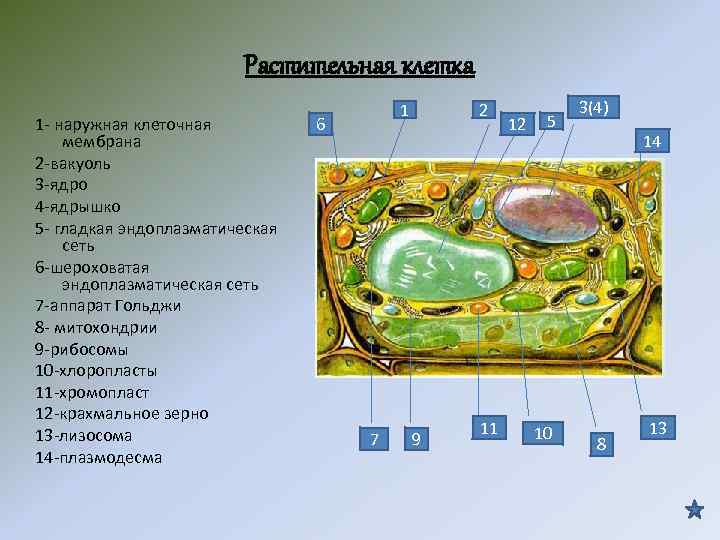 Растительная клетка

1- наружная клеточная мембрана
2-вакуоль
3-ядро
4-ядрышко
5- гладкая эндоплазматическая сеть
6-шероховатая эндоплазматическая сеть
7-аппарат Гольджи
8- митохондрии
9-рибосомы
10-хлоропласты
11-хромопласт
12-крахмальное зерно
13-лизосома
14-плазмодесма

6
1
2
12
5
3(4)
14
7
9
11
10
8
13